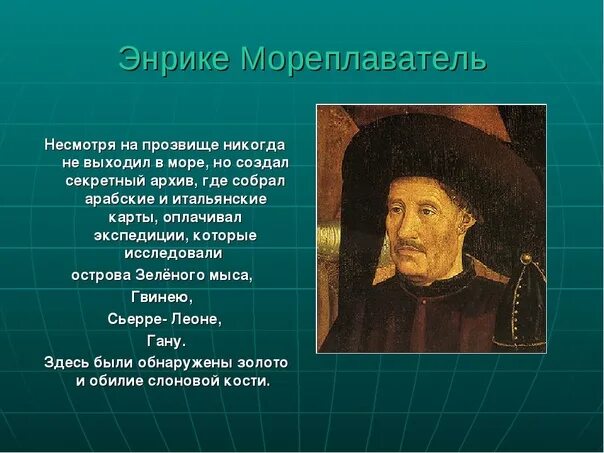 Энрике Мореплаватель

Несмотря на прозвище никогда не выходил в море, но создал секретный архив, где собрал арабские и итальянские карты, оплачивал экспедиции, которые исследовали
острова Зелёного мыса,
Гвинею,
Сьерре- Леоне,
Гану.
Здесь были обнаружены золото и обилие слоновой кости.